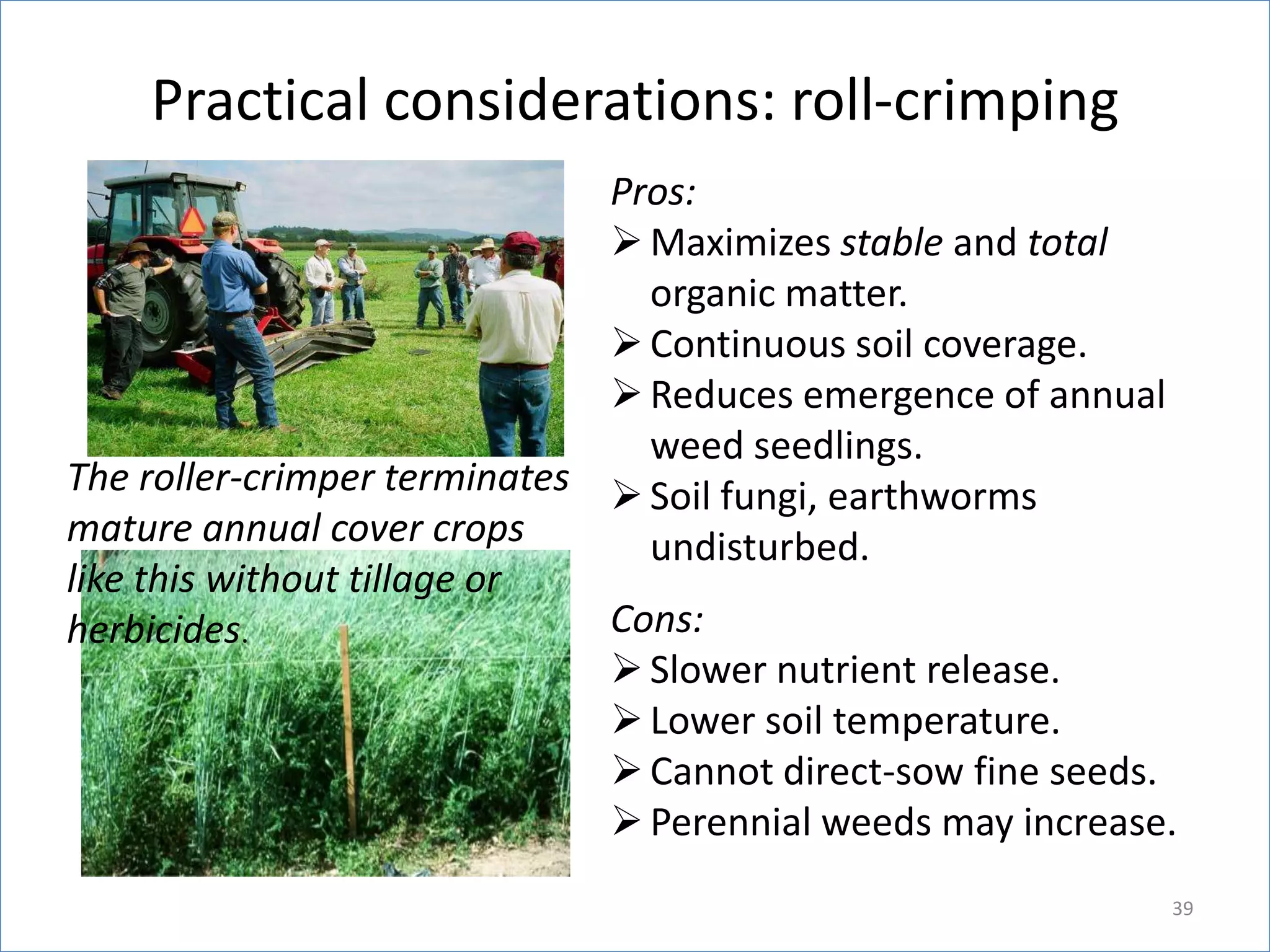 Practical considerations: roll-crimping

The roller-crimper terminates mature annual cover crops like this without tillage or herbicides.

Pros:
➢ Maximizes stable and total organic matter.
➢ Continuous soil coverage.
➢ Reduces emergence of annual weed seedlings.
➢ Soil fungi, earthworms undisturbed.

Cons:
➢ Slower nutrient release.
➢ Lower soil temperature.
➢ Cannot direct-sow fine seeds.
➢ Perennial weeds may increase.

39